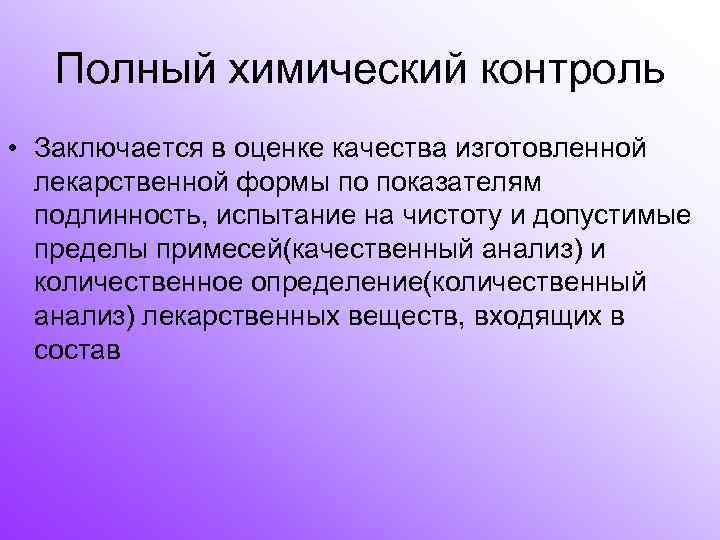 Полный химический контроль

• Заключается в оценке качества изготовленной лекарственной формы по показателям подлинность, испытание на чистоту и допустимые пределы примесей(качественный анализ) и количественное определение(количественный анализ) лекарственных веществ, входящих в состав